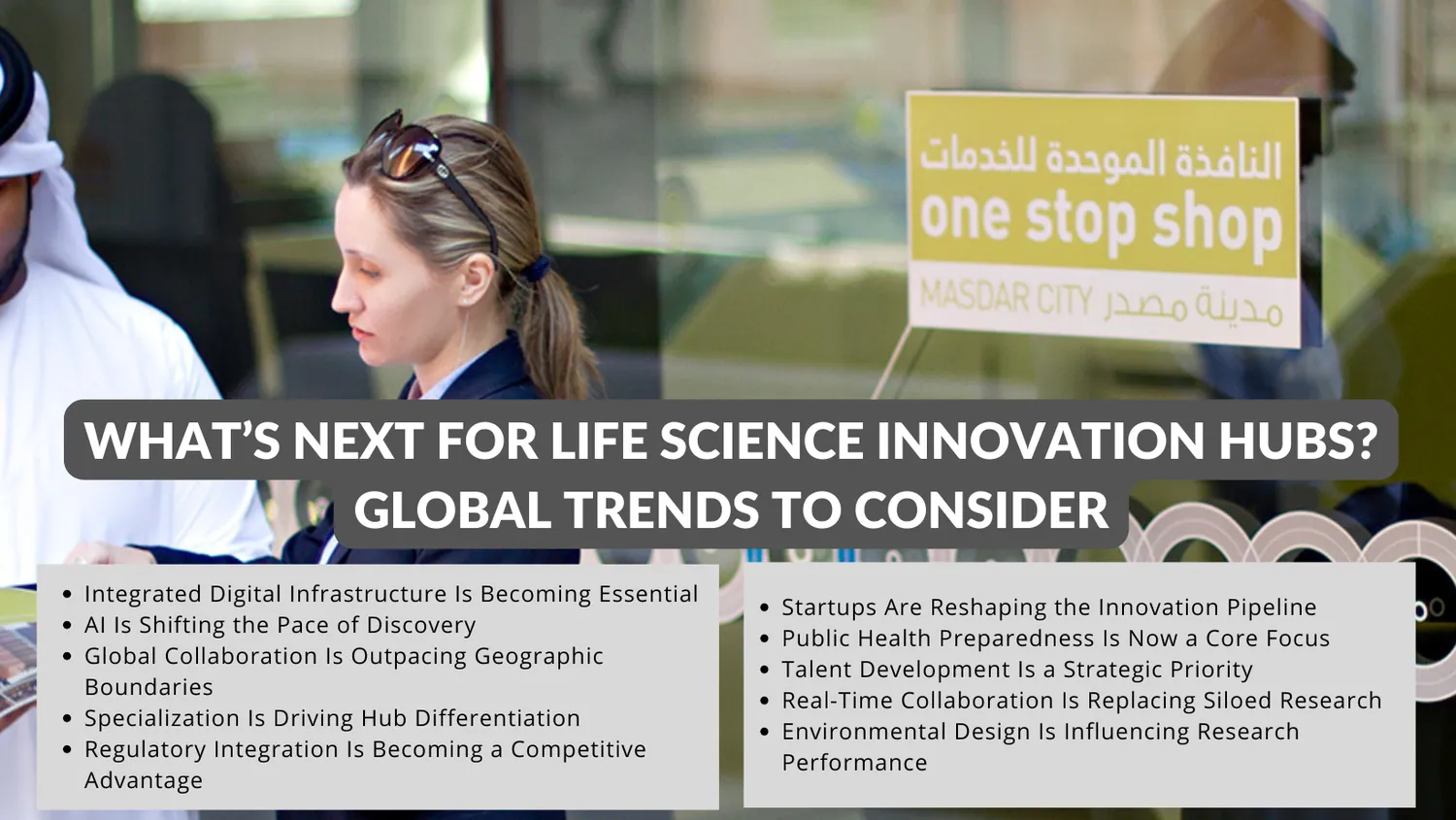 النافذة الموحدة للخدمات
one stop shop
MASDAR CITY مدينة مصدر

WHAT'S NEXT FOR LIFE SCIENCE INNOVATION HUBS? GLOBAL TRENDS TO CONSIDER

- Integrated Digital Infrastructure Is Becoming Essential
- AI Is Shifting the Pace of Discovery
- Global Collaboration Is Outpacing Geographic Boundaries
- Specialization Is Driving Hub Differentiation
- Regulatory Integration Is Becoming a Competitive Advantage

- Startups Are Reshaping the Innovation Pipeline
- Public Health Preparedness Is Now a Core Focus
- Talent Development Is a Strategic Priority
- Real-Time Collaboration Is Replacing Siloed Research
- Environmental Design Is Influencing Research Performance